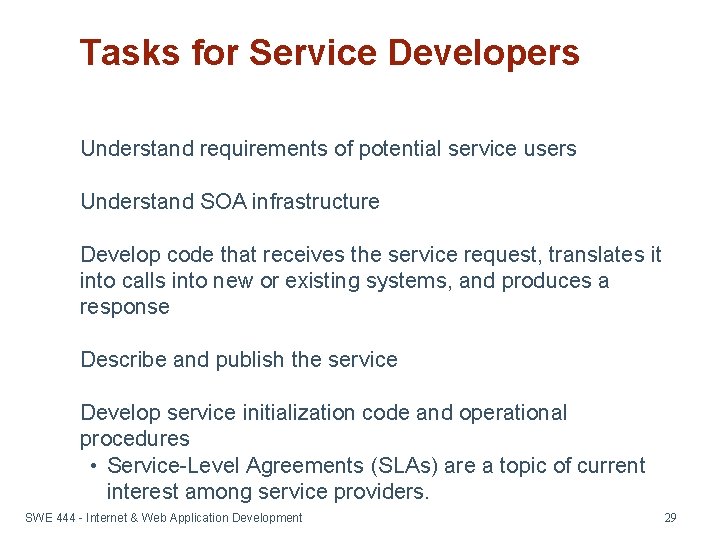 Tasks for Service Developers

Understand requirements of potential service users

Understand SOA infrastructure

Develop code that receives the service request, translates it into calls into new or existing systems, and produces a response

Describe and publish the service

Develop service initialization code and operational procedures
• Service-Level Agreements (SLAs) are a topic of current interest among service providers.

SWE 444 - Internet & Web Application Development

29